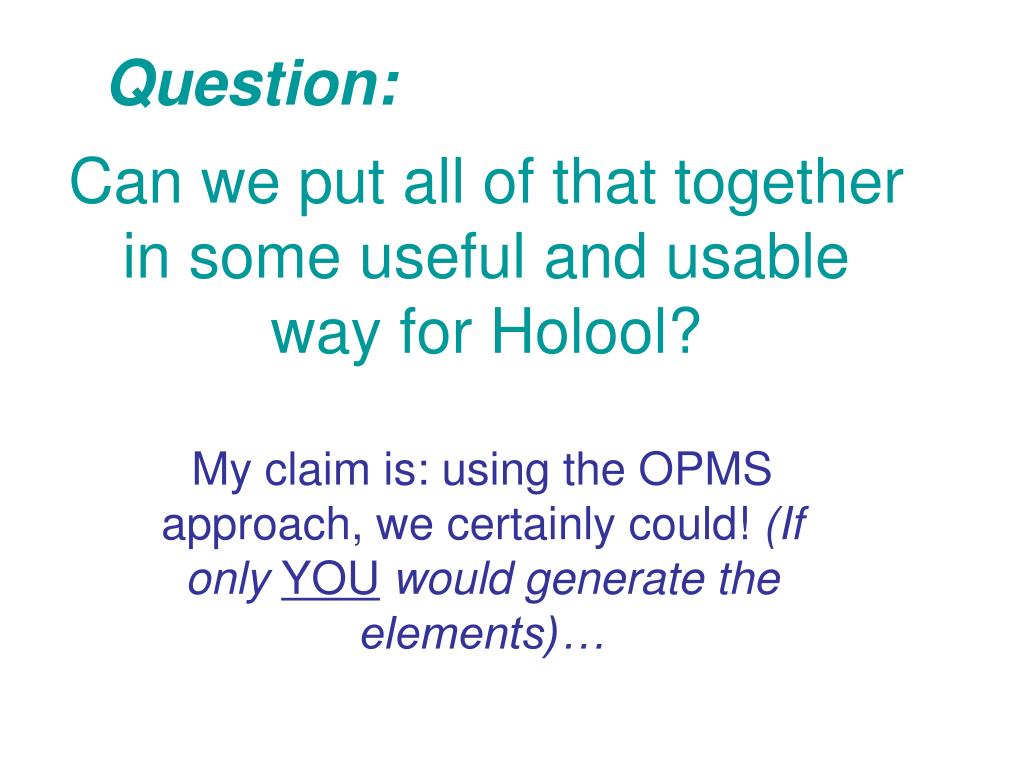 Question:

Can we put all of that together in some useful and usable way for Holool?

My claim is: using the OPMS approach, we certainly could! (If only YOU would generate the elements)…